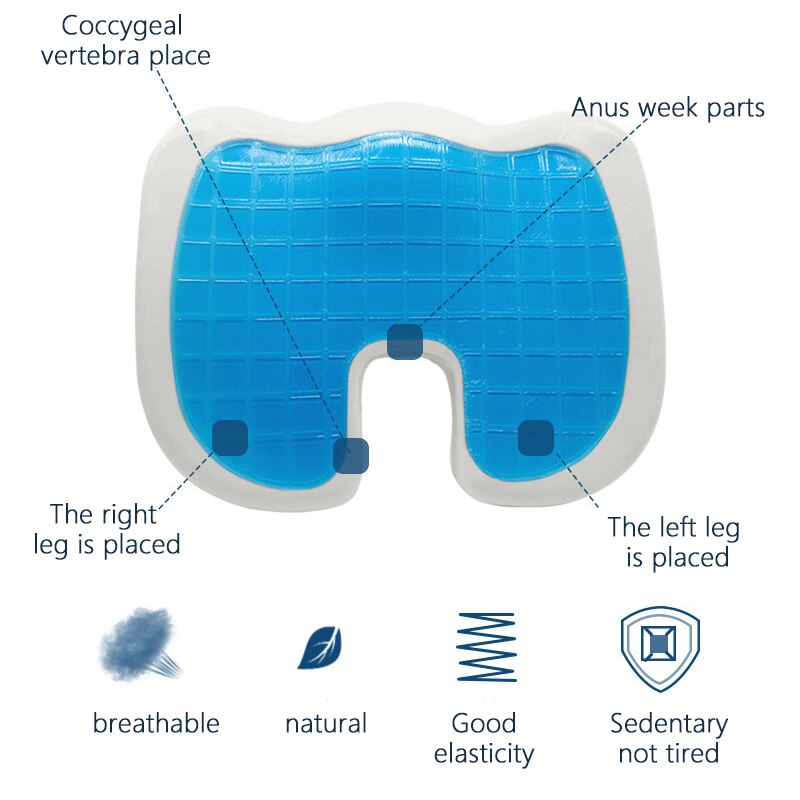 Coccygeal vertebra place

Anus week parts

The right leg is placed

The left leg is placed

breathable

natural

Good elasticity

Sedentary not tired